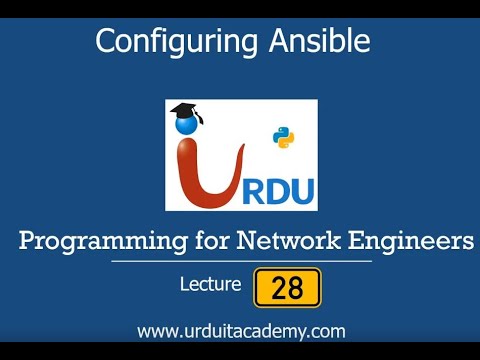 Configuring Ansible

URDU

Programming for Network Engineers

Lecture 28

www.urduitacademy.com